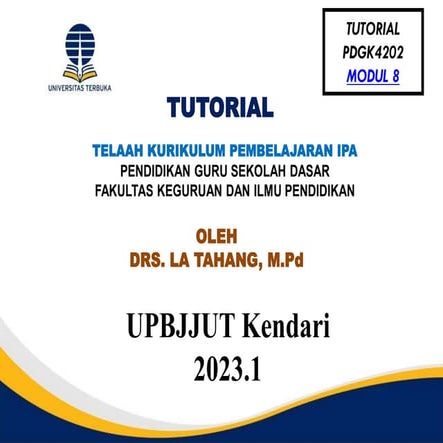 UNIVERSITAS TERBUKA

TUTORIAL
PDGK4202
MODUL 8

TUTORIAL

TELAAH KURIKULUM PEMBELAJARAN IPA
PENDIDIKAN GURU SEKOLAH DASAR
FAKULTAS KEGURUAN DAN ILMU PENDIDIKAN

OLEH
DRS. LA TAHANG, M.Pd

UPBJJUT Kendari
2023.1